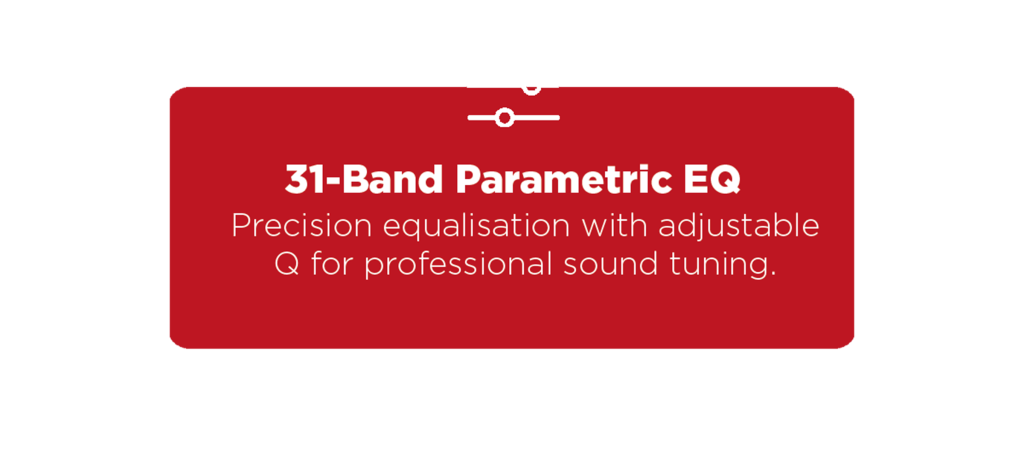 31-Band Parametric EQ

Precision equalisation with adjustable Q for professional sound tuning.